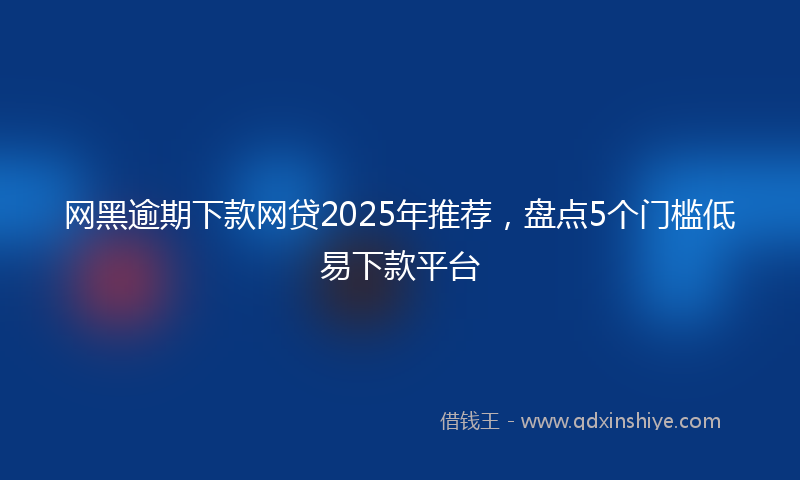 网黑逾期下款网贷2025年推荐，盘点5个门槛低易下款平台

借钱王 - www.qdxinshiye.com